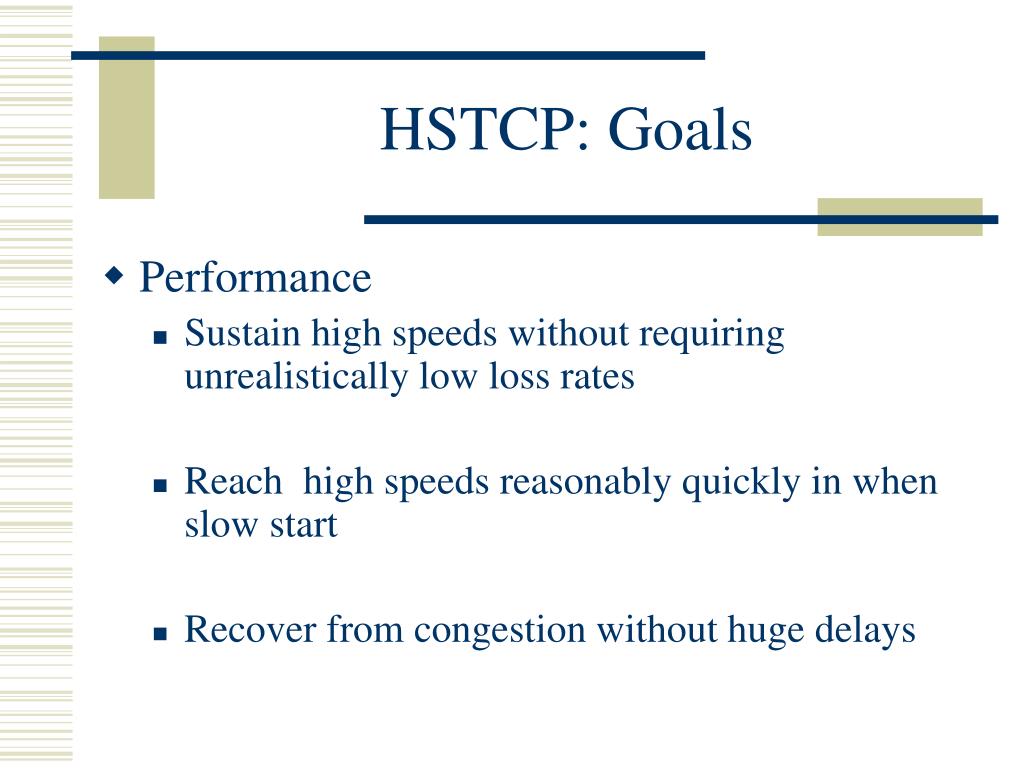 HSTCP: Goals

Performance

Sustain high speeds without requiring unrealistically low loss rates

Reach  high speeds reasonably quickly in when slow start

Recover from congestion without huge delays